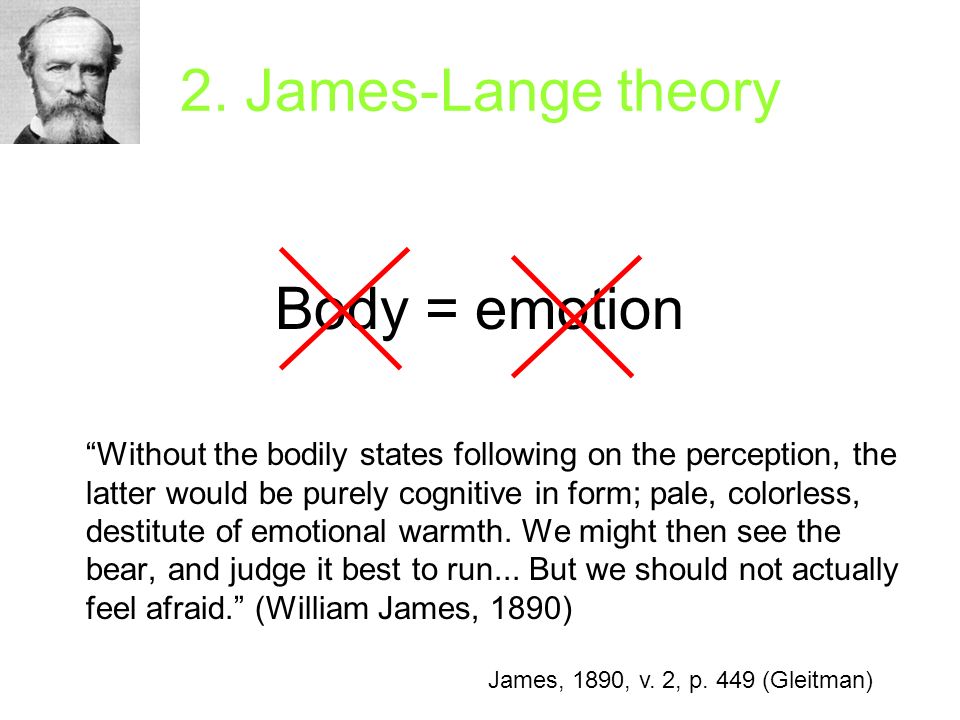 2. James-Lange theory

Body = emotion

“Without the bodily states following on the perception, the latter would be purely cognitive in form; pale, colorless, destitute of emotional warmth. We might then see the bear, and judge it best to run... But we should not actually feel afraid.” (William James, 1890)

James, 1890, v. 2, p. 449 (Gleitman)